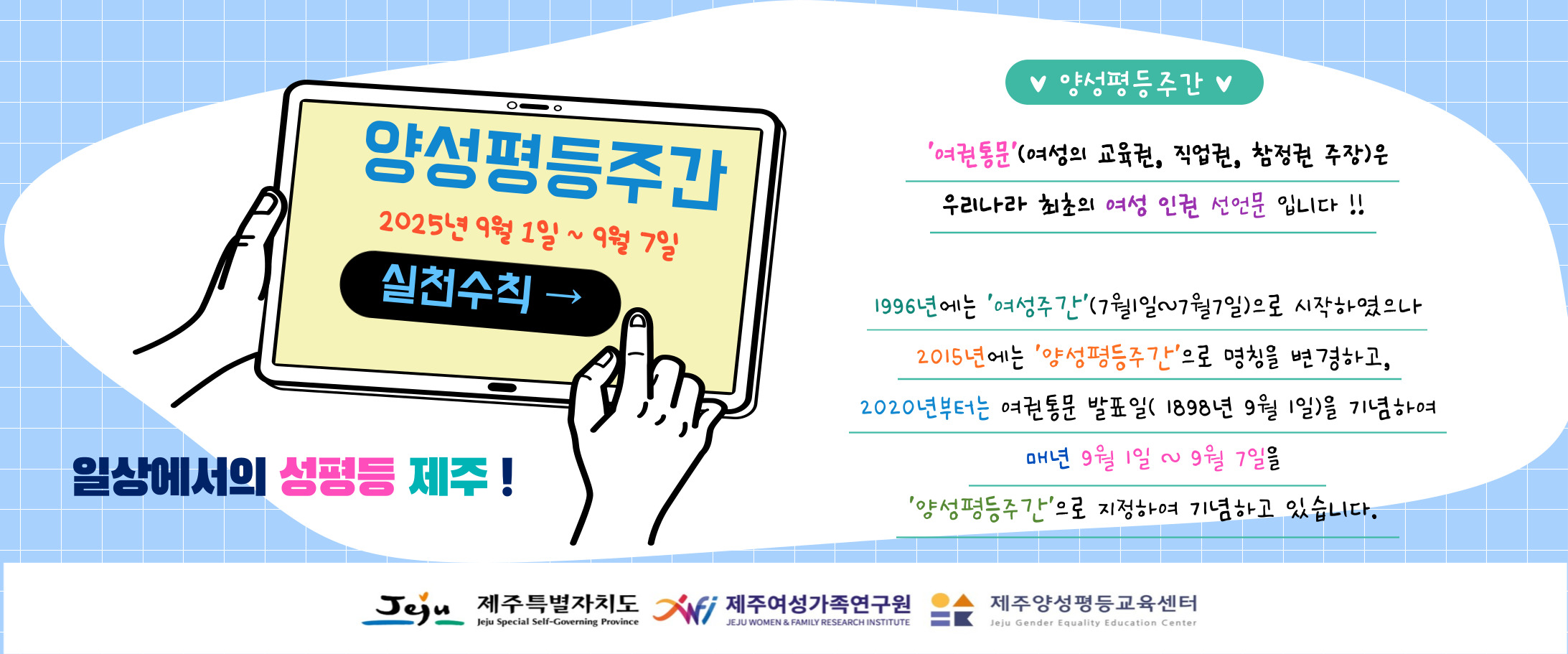 양성평등주간

2025년 9월 1일 ~ 9월 7일

실천수칙 →

일상에서의 성평등 제주 !

♥ 양성평등주간 ♥

'여권통문'(여성의 교육권, 직업권, 참정권 주장)은

우리나라 최초의 여성 인권 선언문 입니다 !!

1996년에는 '여성주간'(7월1일~7월7일)으로 시작하였으나

2015년에는 '양성평등주간'으로 명칭을 변경하고,

2020년부터는 여권통문 발표일( 1898년 9월 1일)을 기념하여

매년 9월 1일 ~ 9월 7일을

'양성평등주간'으로 지정하여 기념하고 있습니다.

Jeju 제주특별자치도 Jeju Special Self-Governing Province

제주여성가족연구원 JEJU WOMEN & FAMILY RESEARCH INSTITUTE

제주양성평등교육센터 Jeju Gender Equality Education Center